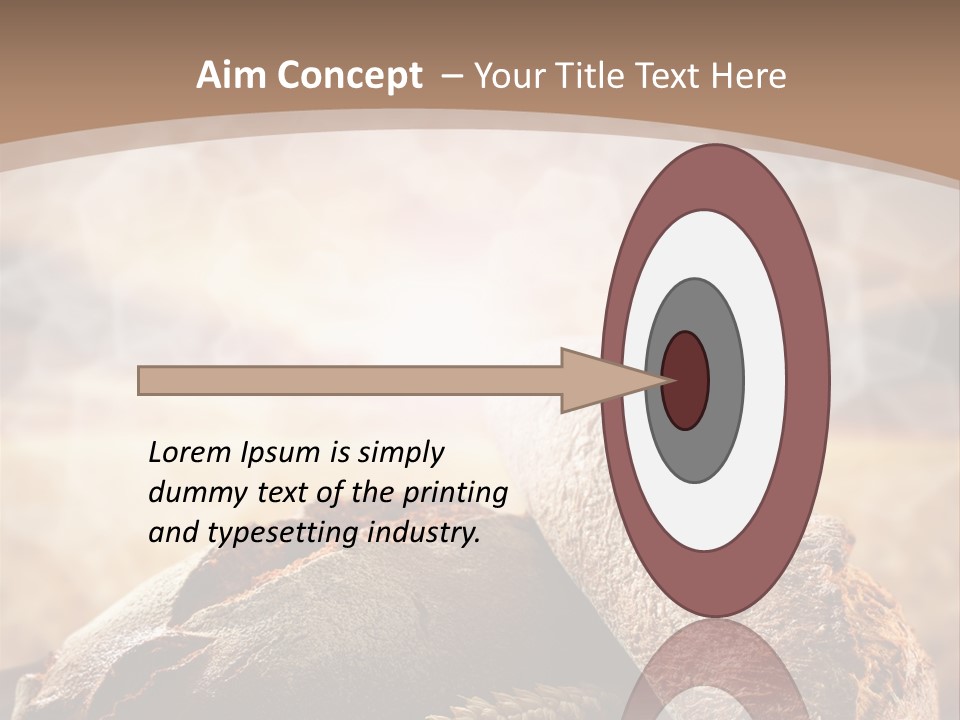 Aim Concept – Your Title Text Here

Lorem Ipsum is simply dummy text of the printing and typesetting industry.